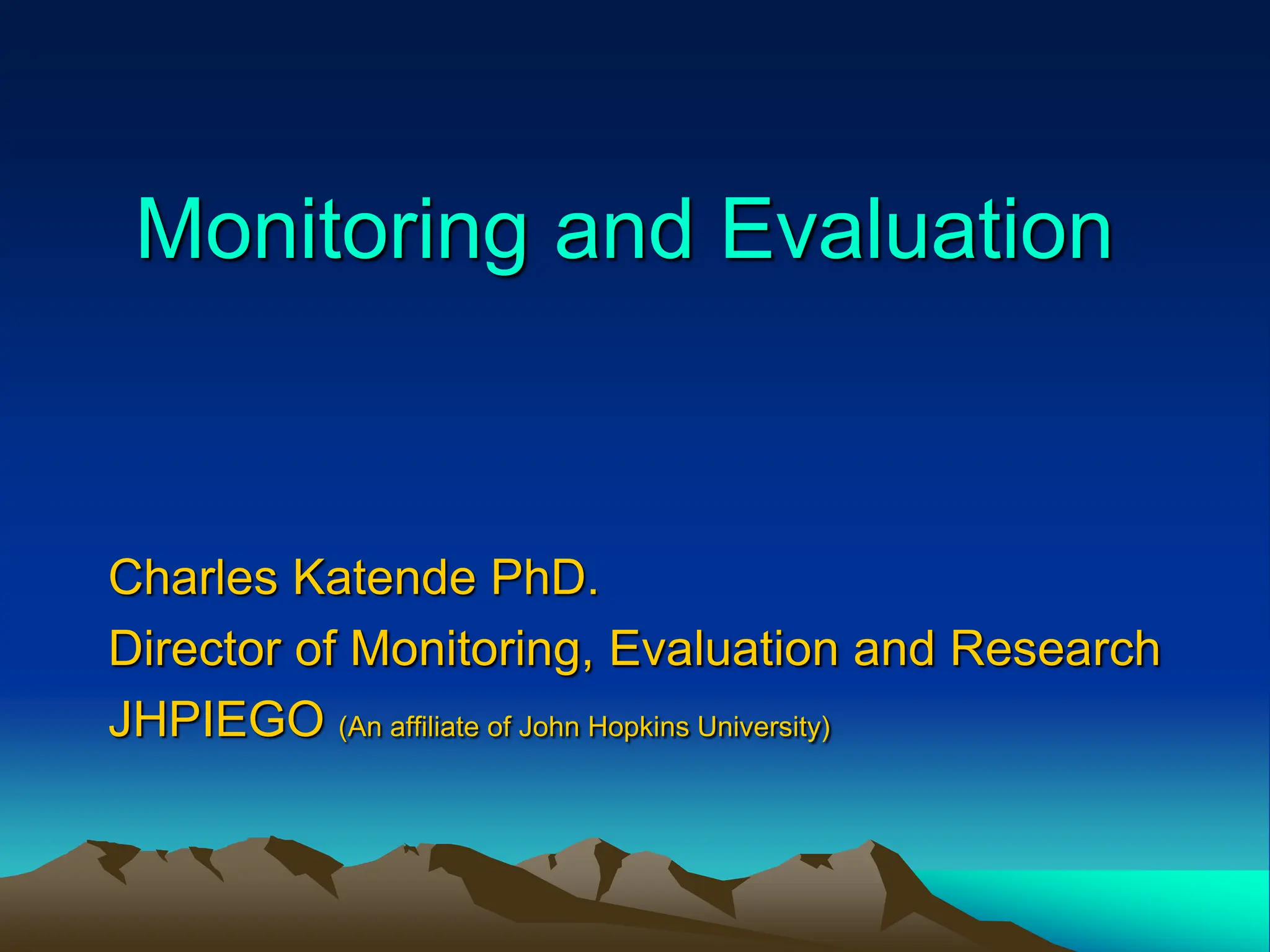 Monitoring and Evaluation

Charles Katende PhD.

Director of Monitoring, Evaluation and Research

JHPIEGO (An affiliate of John Hopkins University)